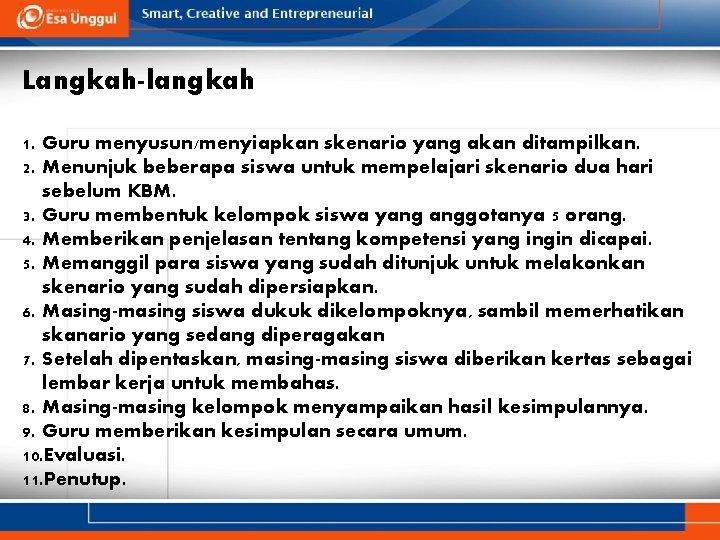 Esa Unggul

Smart, Creative and Entrepreneurial

Langkah-langkah

1. Guru menyusun/menyiapkan skenario yang akan ditampilkan.
2. Menunjuk beberapa siswa untuk mempelajari skenario dua hari sebelum KBM.
3. Guru membentuk kelompok siswa yang anggotanya 5 orang.
4. Memberikan penjelasan tentang kompetensi yang ingin dicapai.
5. Memanggil para siswa yang sudah ditunjuk untuk melakonkan skenario yang sudah dipersiapkan.
6. Masing-masing siswa dukuk dikelompoknya, sambil memerhatikan skanario yang sedang diperagakan
7. Setelah dipentaskan, masing-masing siswa diberikan kertas sebagai lembar kerja untuk membahas.
8. Masing-masing kelompok menyampaikan hasil kesimpulannya.
9. Guru memberikan kesimpulan secara umum.
10. Evaluasi.
11. Penutup.